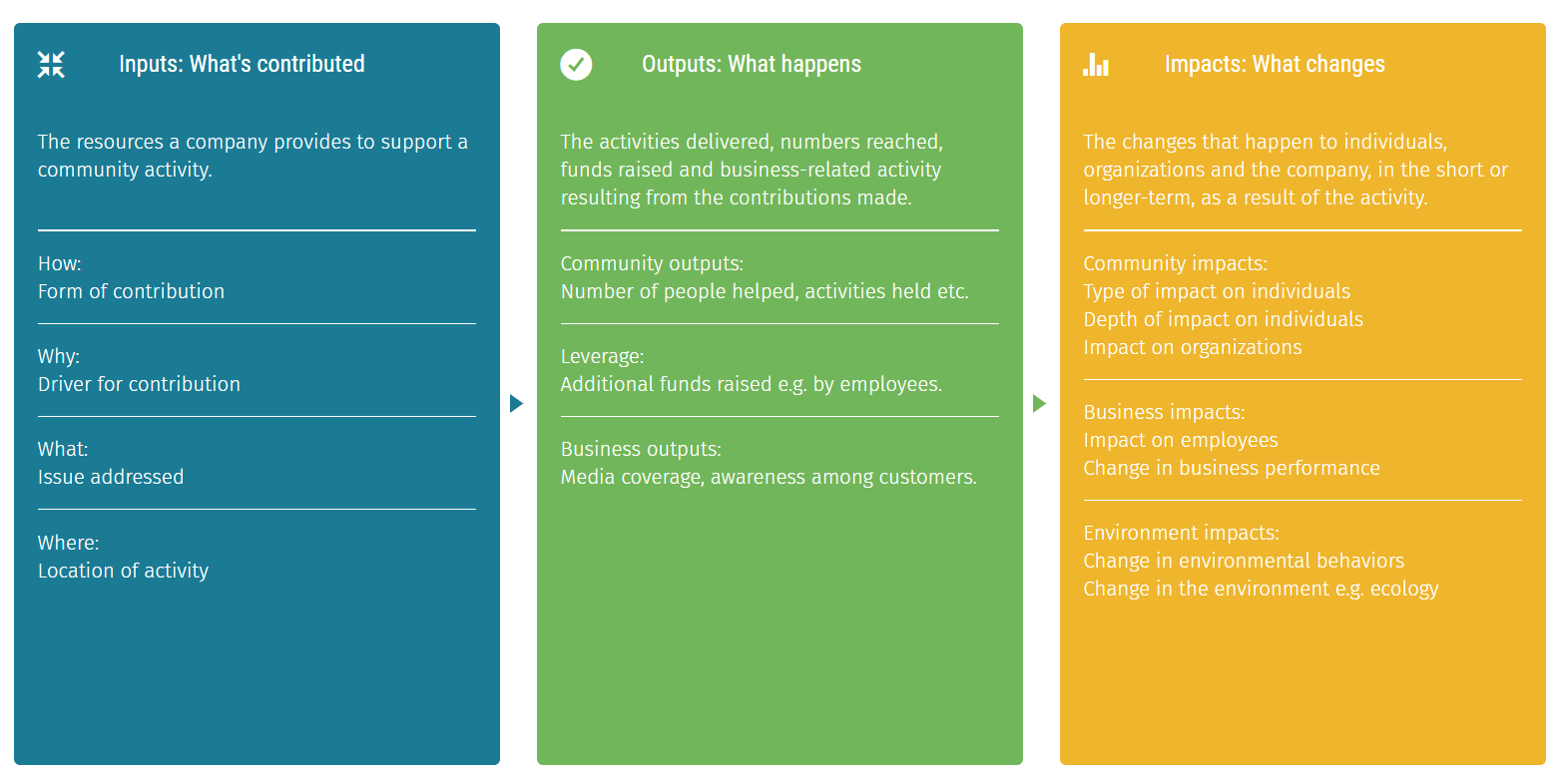 Inputs: What's contributed

The resources a company provides to support a community activity.

How:
Form of contribution

Why:
Driver for contribution

What:
Issue addressed

Where:
Location of activity

Outputs: What happens

The activities delivered, numbers reached, funds raised and business-related activity resulting from the contributions made.

Community outputs:
Number of people helped, activities held etc.

Leverage:
Additional funds raised e.g. by employees.

Business outputs:
Media coverage, awareness among customers.

Impacts: What changes

The changes that happen to individuals, organizations and the company, in the short or longer-term, as a result of the activity.

Community impacts:
Type of impact on individuals
Depth of impact on individuals
Impact on organizations

Business impacts:
Impact on employees
Change in business performance

Environment impacts:
Change in environmental behaviors
Change in the environment e.g. ecology